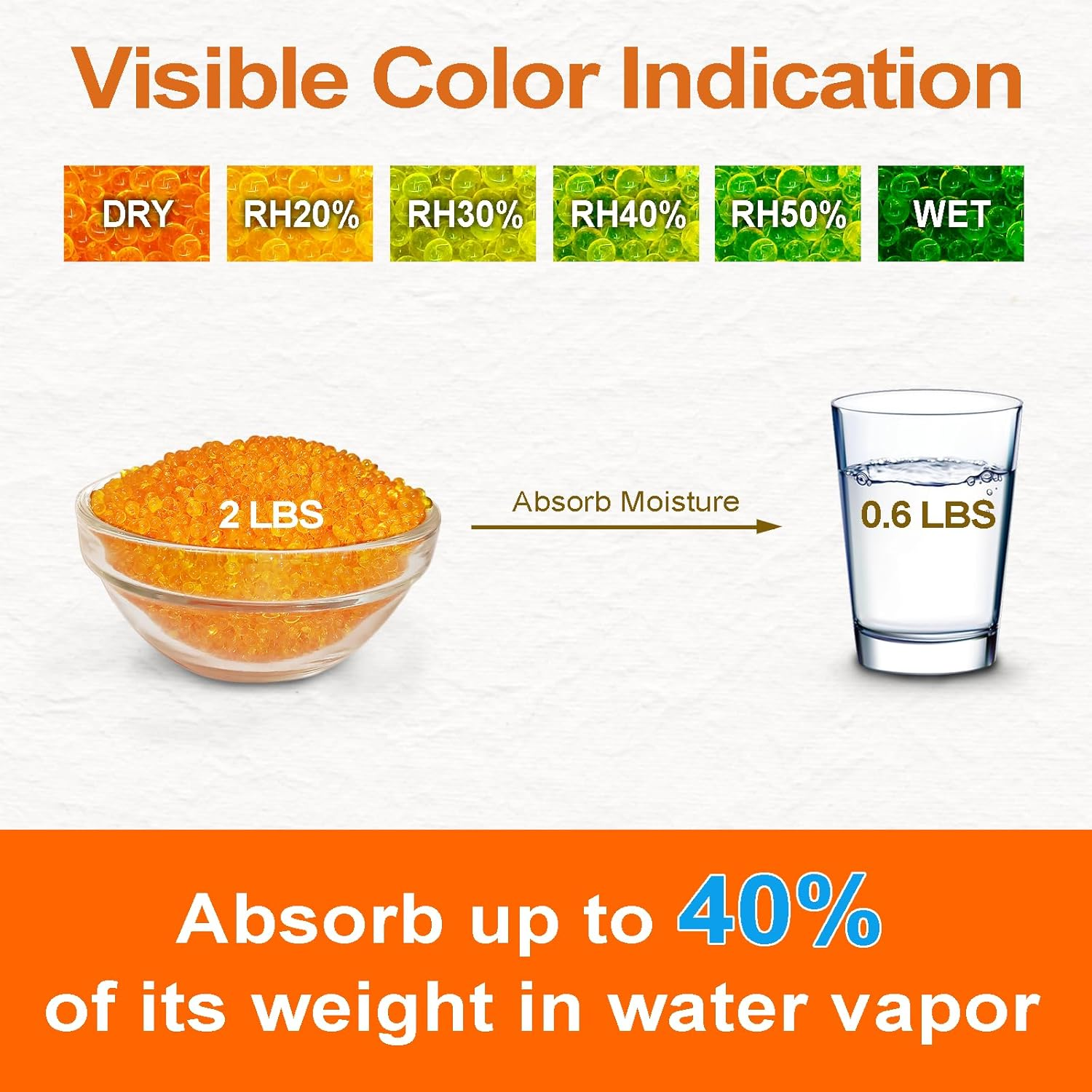 Visible Color Indication

DRY RH20% RH30% RH40% RH50% WET

2 LBS

Absorb Moisture

0.6 LBS

Absorb up to 40% of its weight in water vapor